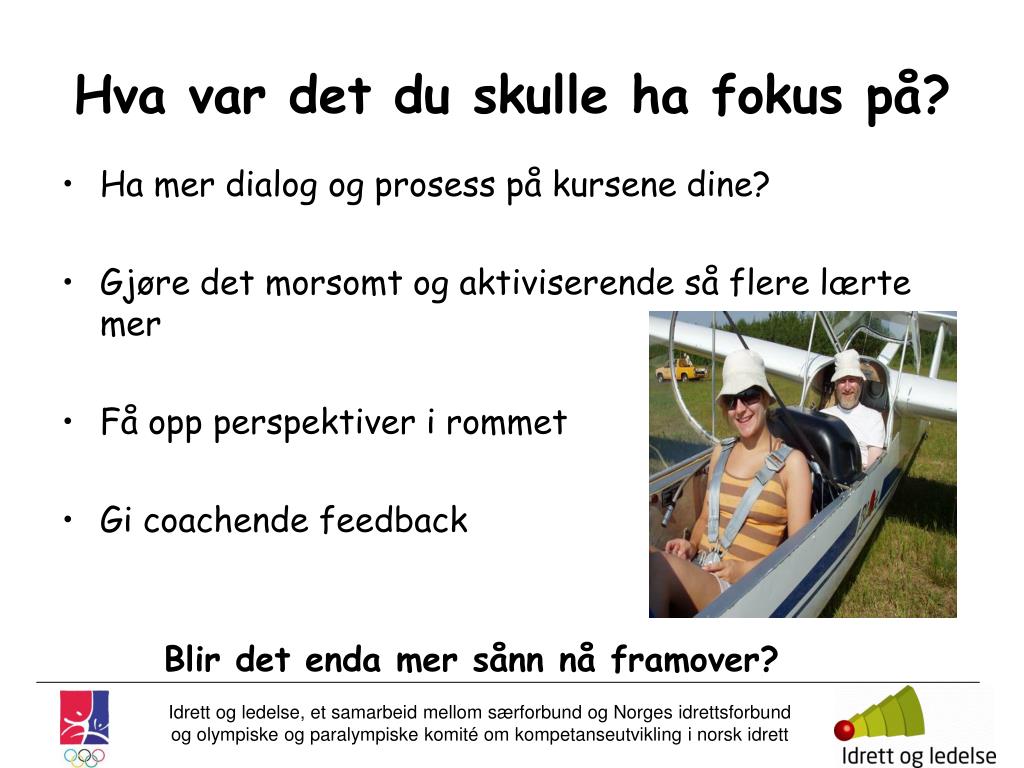 Hva var det du skulle ha fokus på?

• Ha mer dialog og prosess på kursene dine?

• Gjøre det morsomt og aktiviserende så flere lærte mer

• Få opp perspektiver i rommet

• Gi coachende feedback

Blir det enda mer sånn nå framover?

Idrett og ledelse, et samarbeid mellom særforbund og Norges idrettsforbund og olympiske og paralympiske komité om kompetanseutvikling i norsk idrett

Idrett og ledelse